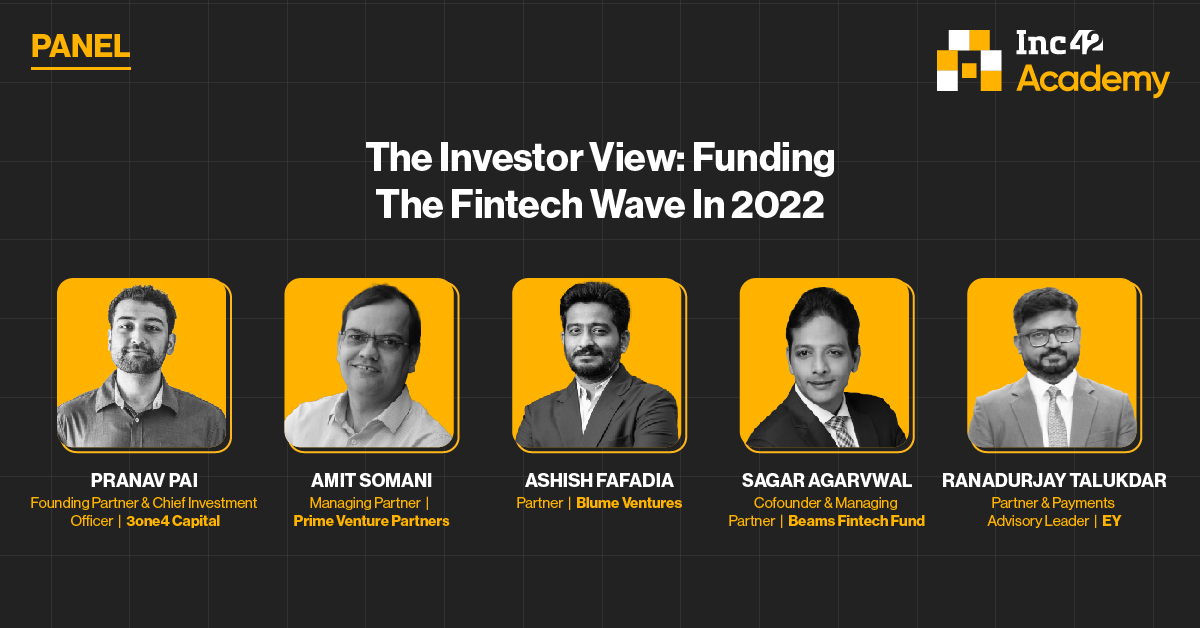 PANEL

Inc42 Academy

The Investor View: Funding The Fintech Wave In 2022

PRANAV PAI
Founding Partner & Chief Investment Officer | 3one4 Capital

AMIT SOMANI
Managing Partner | Prime Venture Partners

ASHISH FAFADIA
Partner | Blume Ventures

SAGAR AGARVWAL
Cofounder & Managing Partner | Beams Fintech Fund

RANADURJAY TALUKDAR
Partner & Payments Advisory Leader | EY